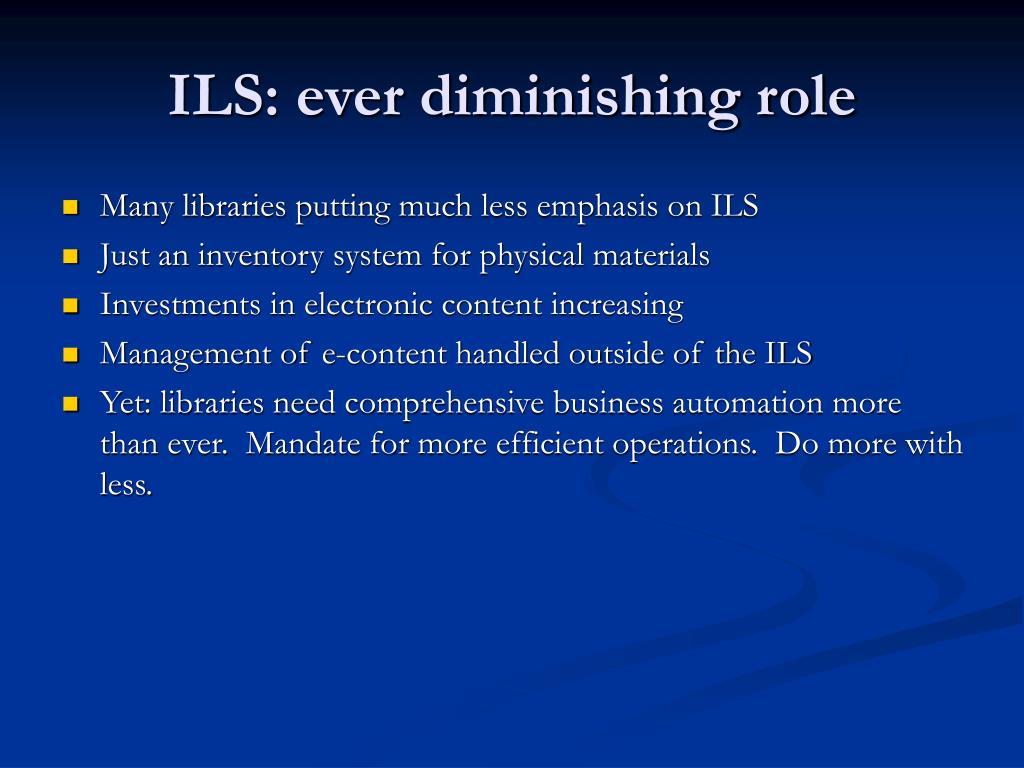 ILS: ever diminishing role

- Many libraries putting much less emphasis on ILS
- Just an inventory system for physical materials
- Investments in electronic content increasing
- Management of e-content handled outside of the ILS
- Yet: libraries need comprehensive business automation more than ever. Mandate for more efficient operations. Do more with less.